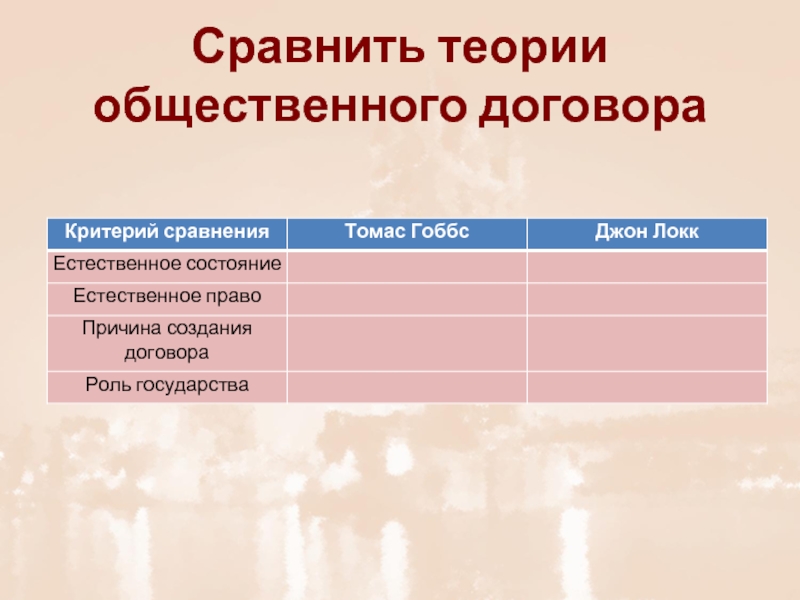 Сравнить теории общественного договора

| Критерий сравнения | Томас Гоббс | Джон Локк |
|---|---|---|
| Естественное состояние | | |
| Естественное право | | |
| Причина создания договора | | |
| Роль государства | | |